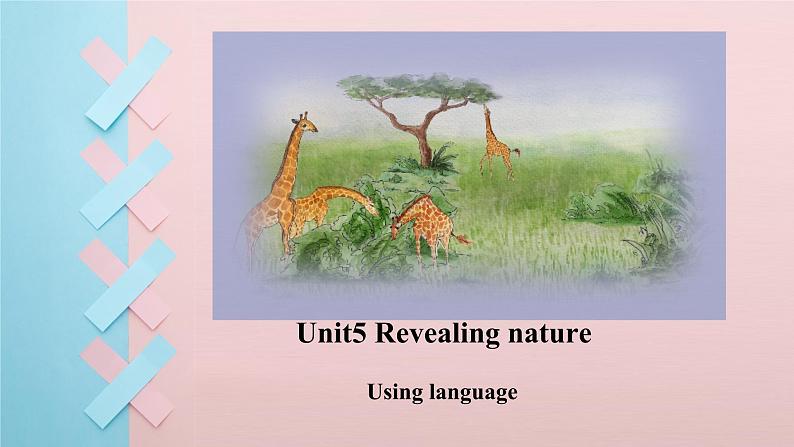 Unit5 Revealing nature

Using language